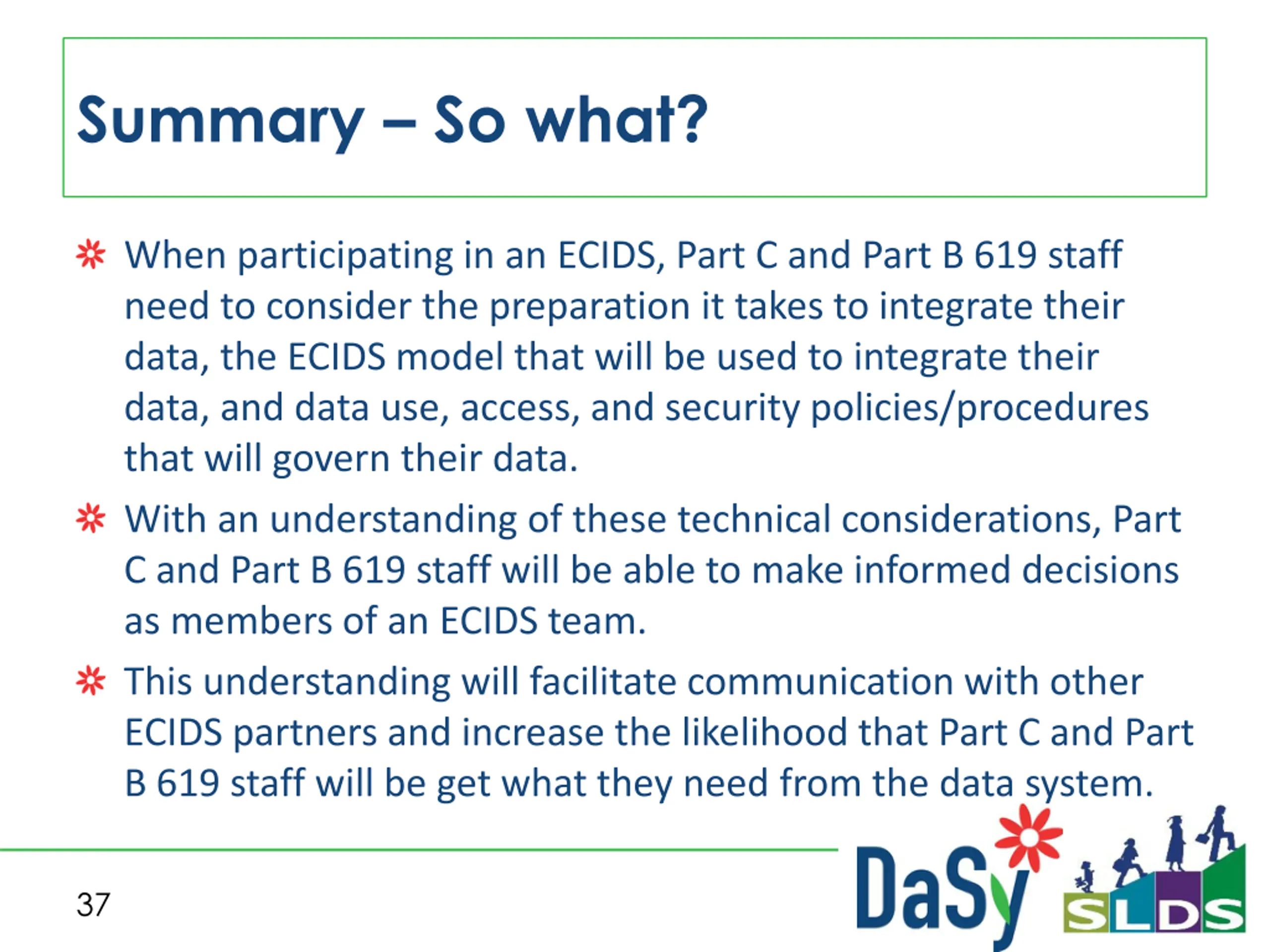 Summary – So what?

When participating in an ECIDS, Part C and Part B 619 staff need to consider the preparation it takes to integrate their data, the ECIDS model that will be used to integrate their data, and data use, access, and security policies/procedures that will govern their data.

With an understanding of these technical considerations, Part C and Part B 619 staff will be able to make informed decisions as members of an ECIDS team.

This understanding will facilitate communication with other ECIDS partners and increase the likelihood that Part C and Part B 619 staff will be get what they need from the data system.

37

DaSy

SLDS